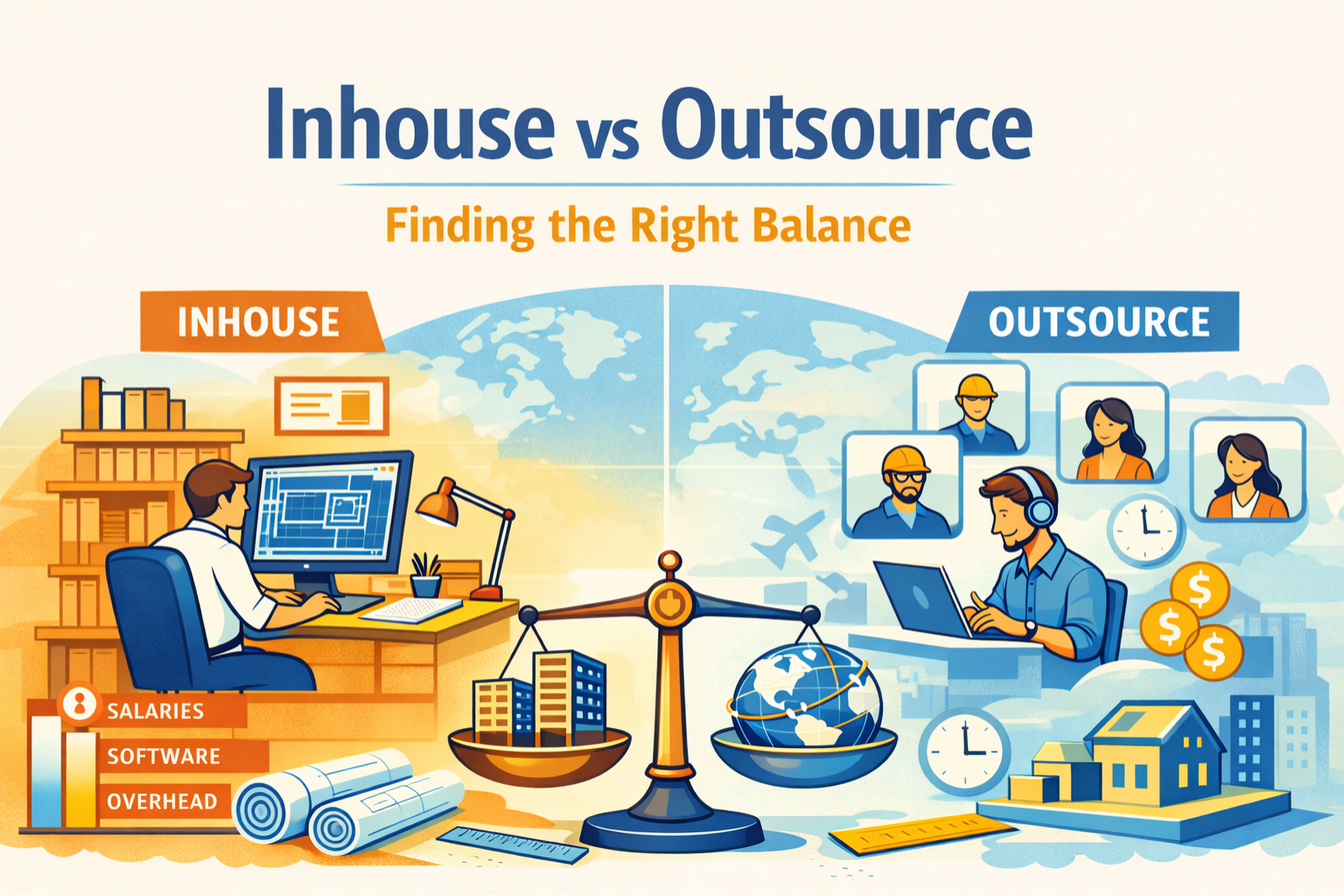 Inhouse vs Outsource

Finding the Right Balance

INHOUSE

OUTSOURCE

SALARIES

SOFTWARE

OVERHEAD

$

$

$